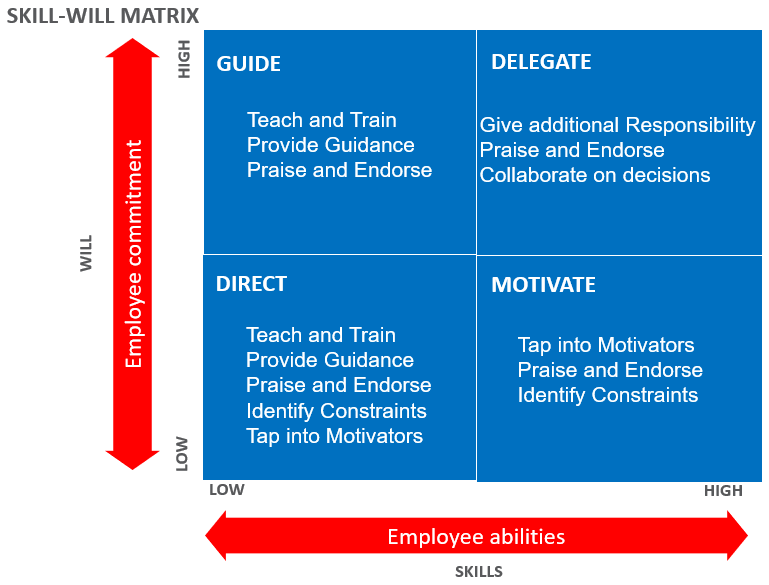 SKILL-WILL MATRIX

HIGH

WILL

Employee commitment

LOW

GUIDE

Teach and Train
Provide Guidance
Praise and Endorse

DELEGATE

Give additional Responsibility
Praise and Endorse
Collaborate on decisions

DIRECT

Teach and Train
Provide Guidance
Praise and Endorse
Identify Constraints
Tap into Motivators

MOTIVATE

Tap into Motivators
Praise and Endorse
Identify Constraints

LOW

HIGH

Employee abilities

SKILLS